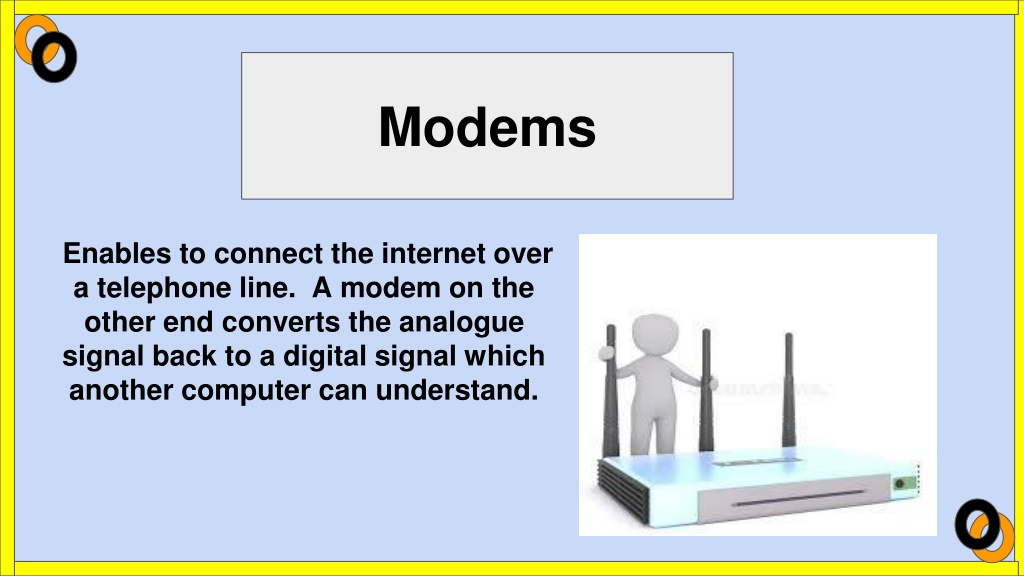 Modems

Enables to connect the internet over a telephone line.  A modem on the other end converts the analogue signal back to a digital signal which another computer can understand.